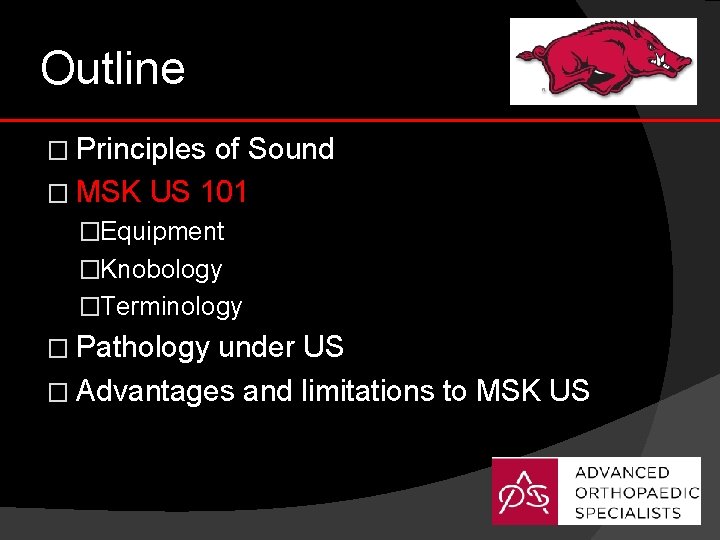 Outline

☐ Principles of Sound

☐ MSK US 101

☐Equipment

☐Knobology

☐Terminology

☐ Pathology under US

☐ Advantages and limitations to MSK US

ADVANCED ORTHOPAEDIC SPECIALISTS